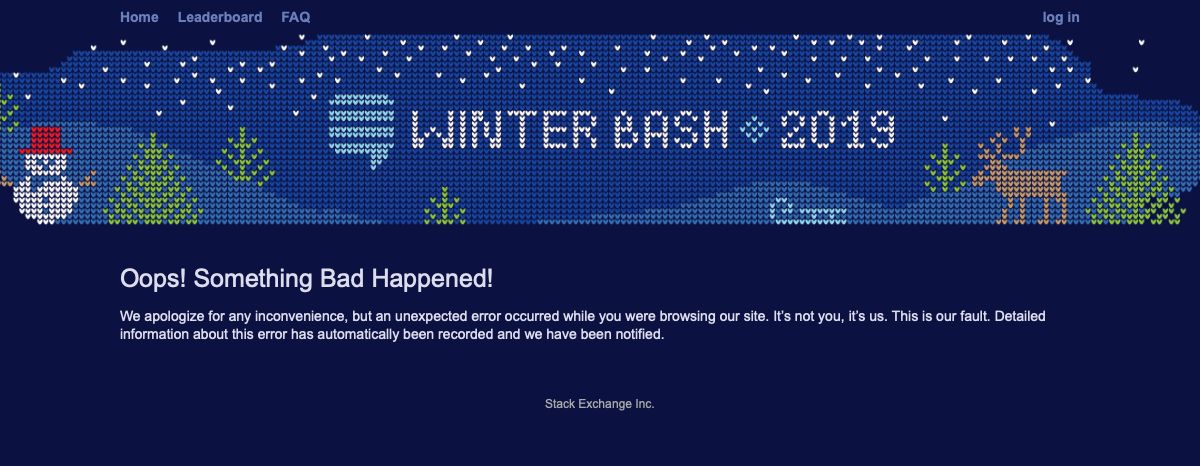 Home Leaderboard FAQ log in

WINTER BASH 2019

Oops! Something Bad Happened!

We apologize for any inconvenience, but an unexpected error occurred while you were browsing our site. It's not you, it's us. This is our fault. Detailed information about this error has automatically been recorded and we have been notified.

Stack Exchange Inc.